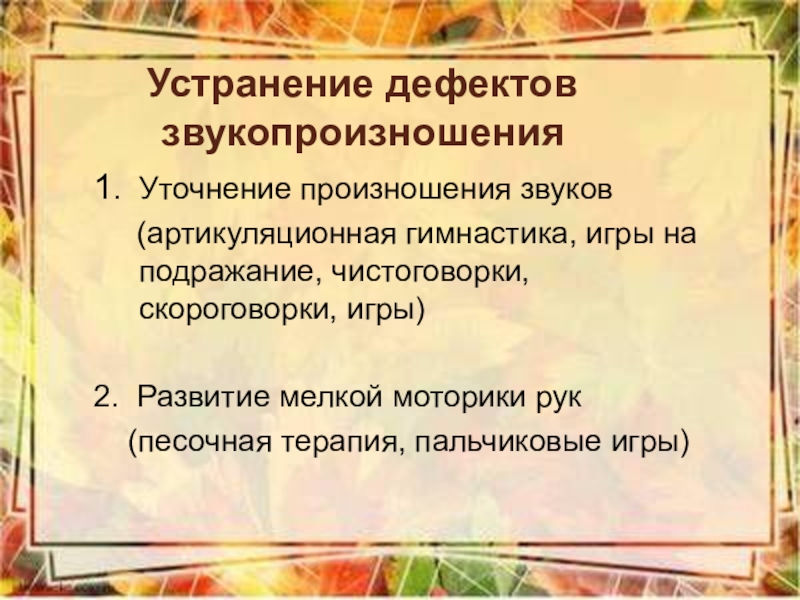 Устранение дефектов звукопроизношения

1. Уточнение произношения звуков (артикуляционная гимнастика, игры на подражание, чистоговорки, скороговорки, игры)

2. Развитие мелкой моторики рук (песочная терапия, пальчиковые игры)